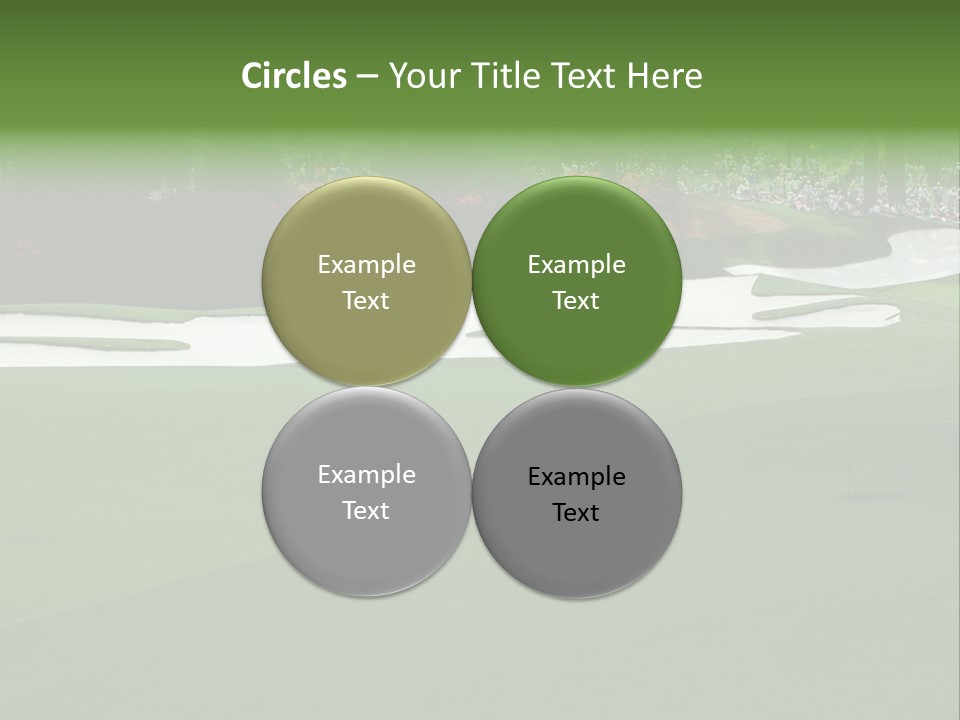 Circles – Your Title Text Here

Example Text

Example Text

Example Text

Example Text